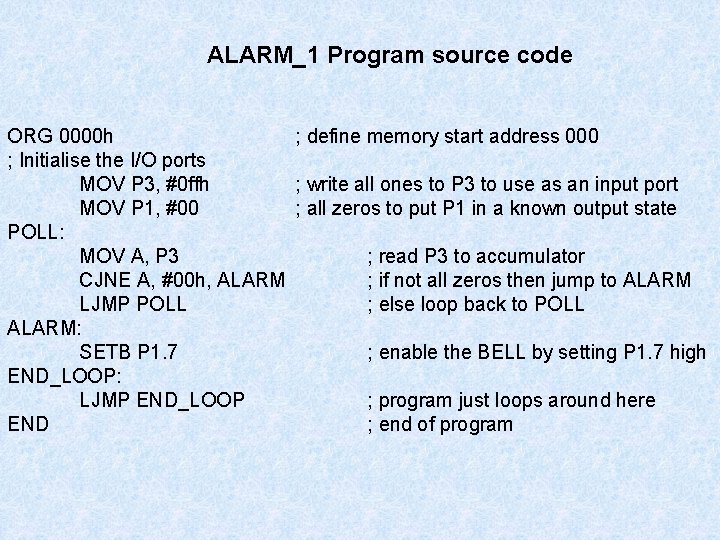 ALARM_1 Program source code

ORG 0000h ; define memory start address 000
; Initialise the I/O ports
MOV P3, #0ffh ; write all ones to P3 to use as an input port
MOV P1, #00 ; all zeros to put P1 in a known output state
POLL:
MOV A, P3 ; read P3 to accumulator
CJNE A, #00h, ALARM ; if not all zeros then jump to ALARM
LJMP POLL ; else loop back to POLL
ALARM:
SETB P1.7 ; enable the BELL by setting P1.7 high
END_LOOP:
LJMP END_LOOP ; program just loops around here
END ; end of program